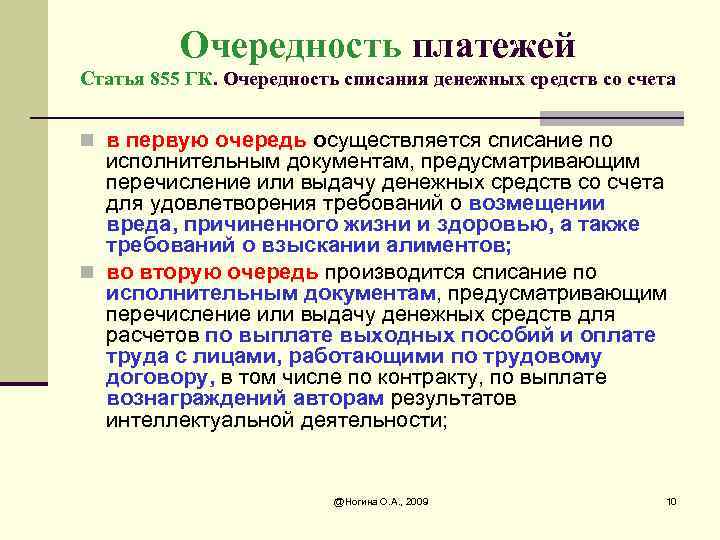 Очередность платежей
Статья 855 ГК. Очередность списания денежных средств со счета

в первую очередь осуществляется списание по исполнительным документам, предусматривающим перечисление или выдачу денежных средств со счета для удовлетворения требований о возмещении вреда, причиненного жизни и здоровью, а также требований о взыскании алиментов;

во вторую очередь производится списание по исполнительным документам, предусматривающим перечисление или выдачу денежных средств для расчетов по выплате выходных пособий и оплате труда с лицами, работающими по трудовому договору, в том числе по контракту, по выплате вознаграждений авторам результатов интеллектуальной деятельности;

@Ногина О.А., 2009

10